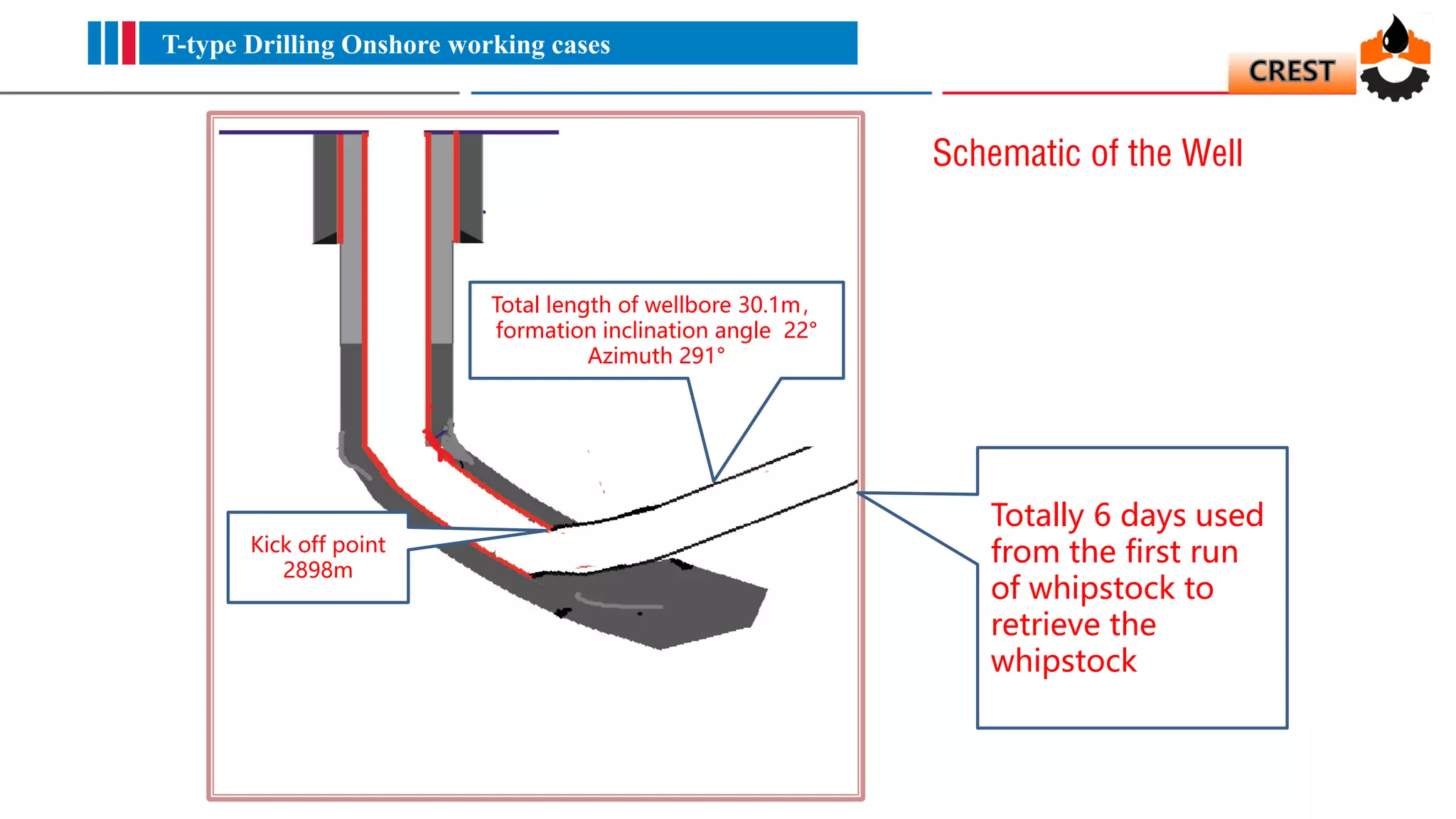 T-type Drilling Onshore working cases

CREST

Schematic of the Well

Total length of wellbore 30.1m, formation inclination angle 22° Azimuth 291°

Kick off point 2898m

Totally 6 days used from the first run of whipstock to retrieve the whipstock